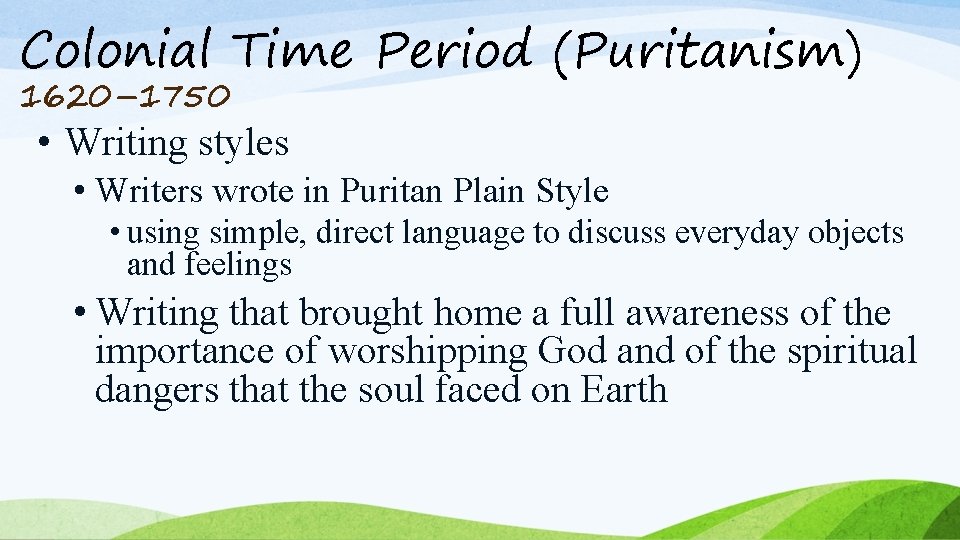 Colonial Time Period (Puritanism)
1620-1750

• Writing styles
• Writers wrote in Puritan Plain Style
• using simple, direct language to discuss everyday objects and feelings
• Writing that brought home a full awareness of the importance of worshipping God and of the spiritual dangers that the soul faced on Earth